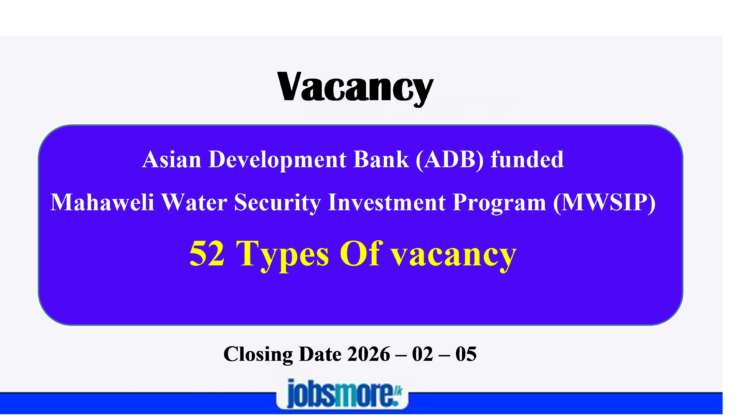 Vacancy

Asian Development Bank (ADB) funded

Mahaweli Water Security Investment Program (MWSIP)

52 Types Of vacancy

Closing Date 2026 – 02 – 05

jobsmore.lk